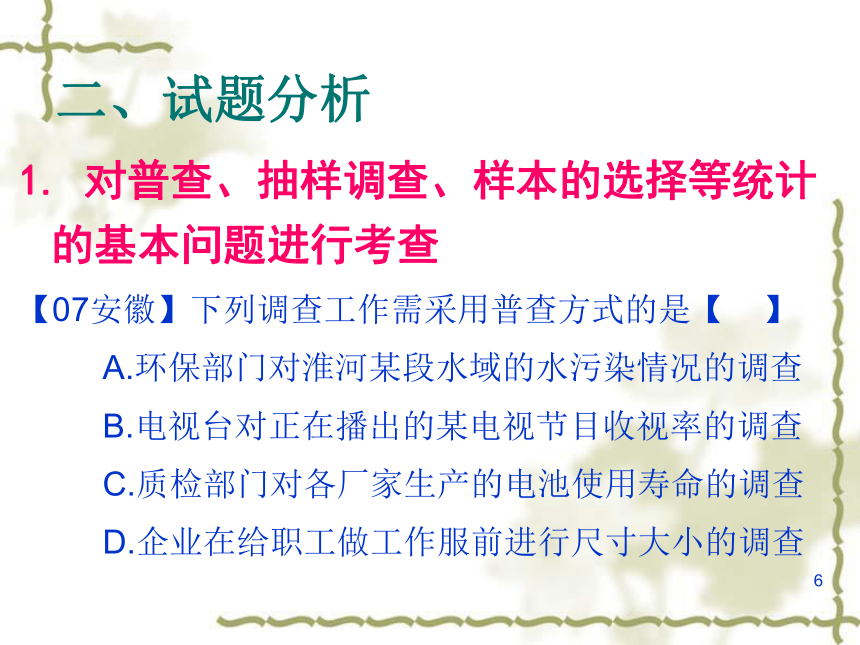 二、试题分析

1. 对普查、抽样调查、样本的选择等统计的基本问题进行考查

【07安徽】下列调查工作需采用普查方式的是【　】

A.环保部门对淮河某段水域的水污染情况的调查

B.电视台对正在播出的某电视节目收视率的调查

C.质检部门对各厂家生产的电池使用寿命的调查

D.企业在给职工做工作服前进行尺寸大小的调查

6